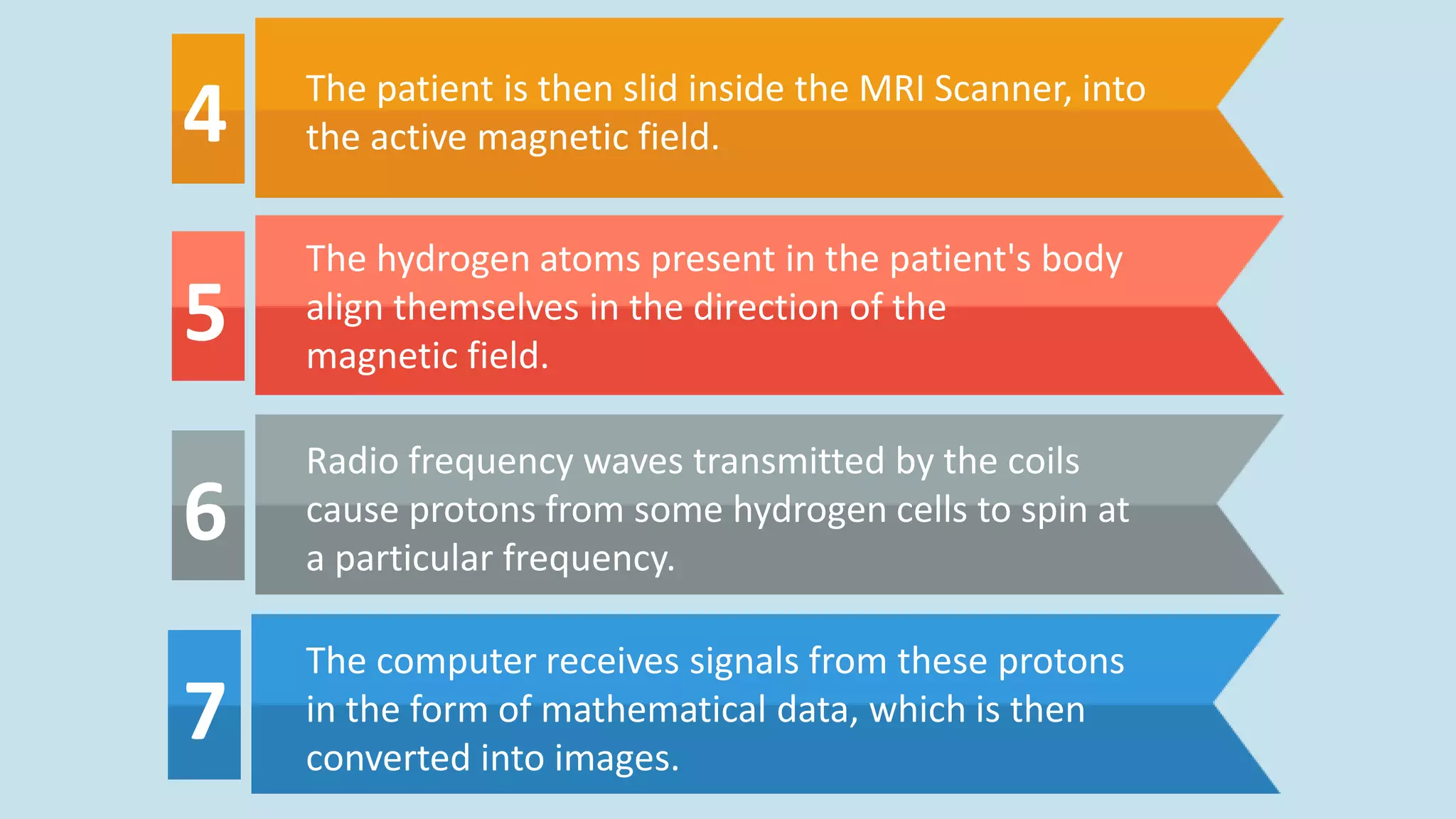 4

The patient is then slid inside the MRI Scanner, into the active magnetic field.

5

The hydrogen atoms present in the patient's body align themselves in the direction of the magnetic field.

6

Radio frequency waves transmitted by the coils cause protons from some hydrogen cells to spin at a particular frequency.

7

The computer receives signals from these protons in the form of mathematical data, which is then converted into images.